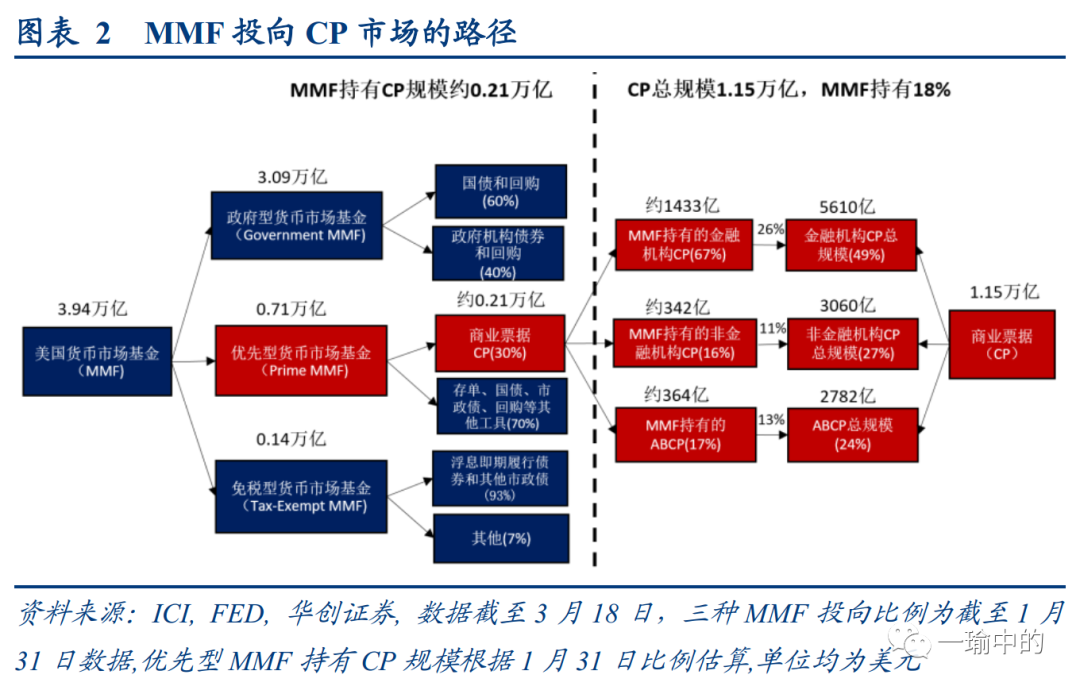 图表 2 MMF 投向 CP 市场的路径

MMF持有CP规模约0.21万亿

CP总规模1.15万亿，MMF持有18%

3.94万亿

美国货币市场基金（MMF）

3.09万亿

政府型货币市场基金（Government MMF）

国债和回购(60%)

政府机构债券和回购(40%)

0.71万亿

优先型货币市场基金（Prime MMF）

约0.21万亿

商业票据CP(30%)

存单、国债、市政债、回购等其他工具(70%)

0.14万亿

免税型货币市场基金（Tax-Exempt MMF）

浮息即期履行债券和其他市政债(93%)

其他(7%)

约1433亿

MMF持有的金融机构CP(67%)

26%

5610亿

金融机构CP总规模(49%)

约342亿

MMF持有的非金融机构CP(16%)

11%

3060亿

非金融机构CP总规模(27%)

约364亿

MMF持有的ABCP(17%)

13%

2782亿

ABCP总规模(24%)

1.15万亿

商业票据（CP）

资料来源：ICI, FED, 华创证券, 数据截至 3 月 18 日，三种 MMF 投向比例为截至 1 月 31 日数据,优先型 MMF 持有 CP 规模根据 1 月 31 日比例估算,单位均为美元

一瑜中的